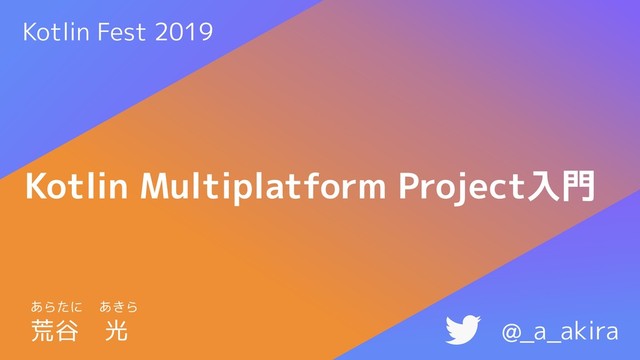 Kotlin Fest 2019

Kotlin Multiplatform Project入門

あらたに　あきら
荒谷　光

@_a_akira